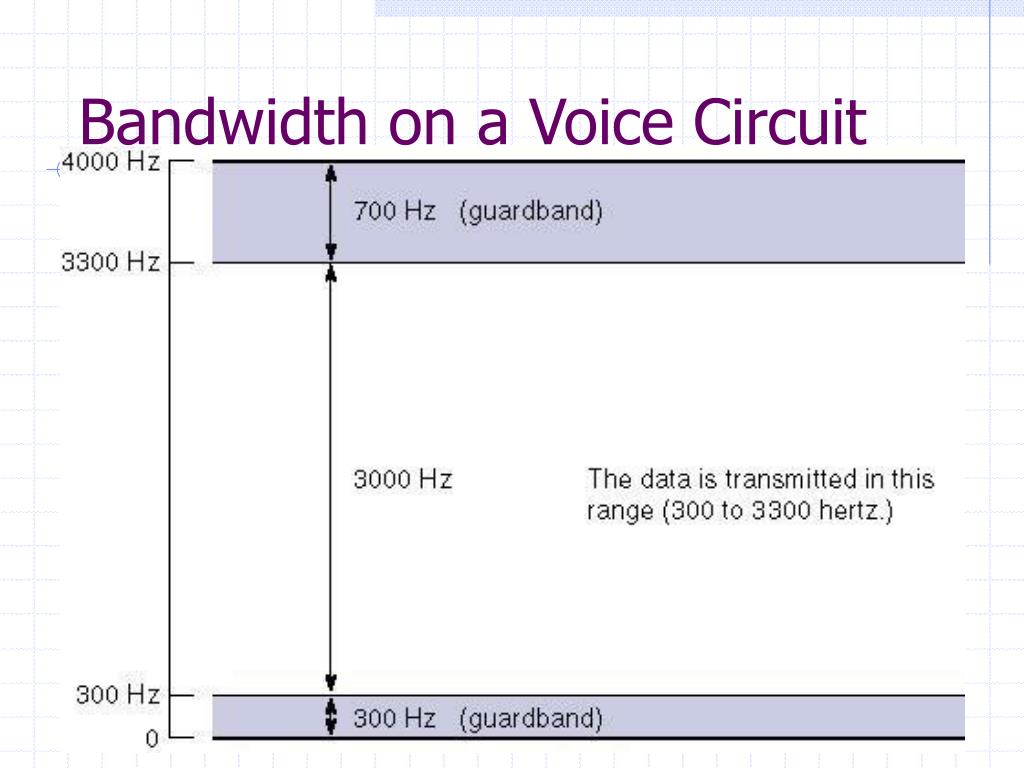 Bandwidth on a Voice Circuit

4000 Hz

700 Hz (guardband)

3300 Hz

3000 Hz

The data is transmitted in this range (300 to 3300 hertz.)

300 Hz

300 Hz (guardband)

0